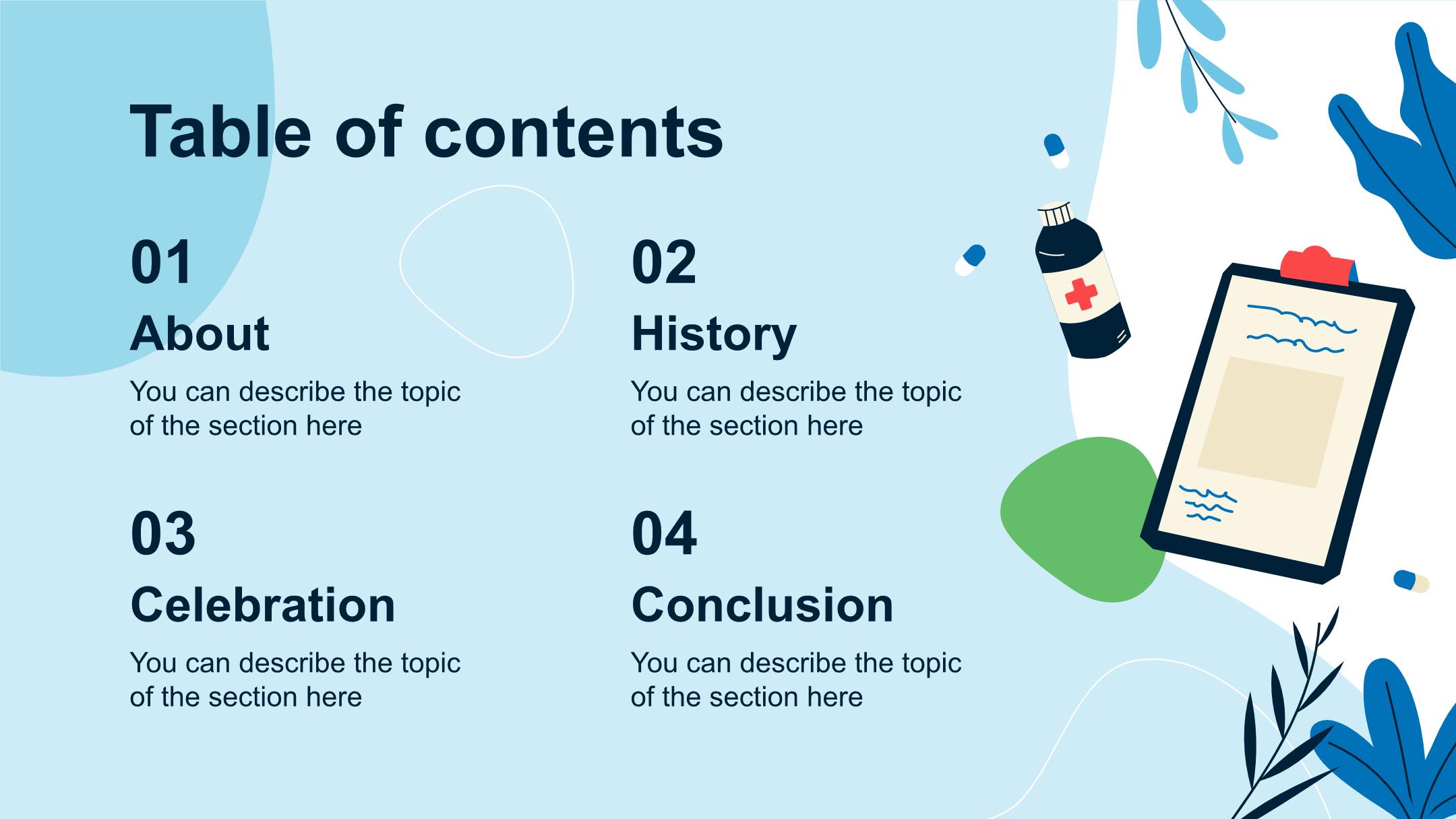 Table of contents

01

About

You can describe the topic of the section here

02

History

You can describe the topic of the section here

03

Celebration

You can describe the topic of the section here

04

Conclusion

You can describe the topic of the section here